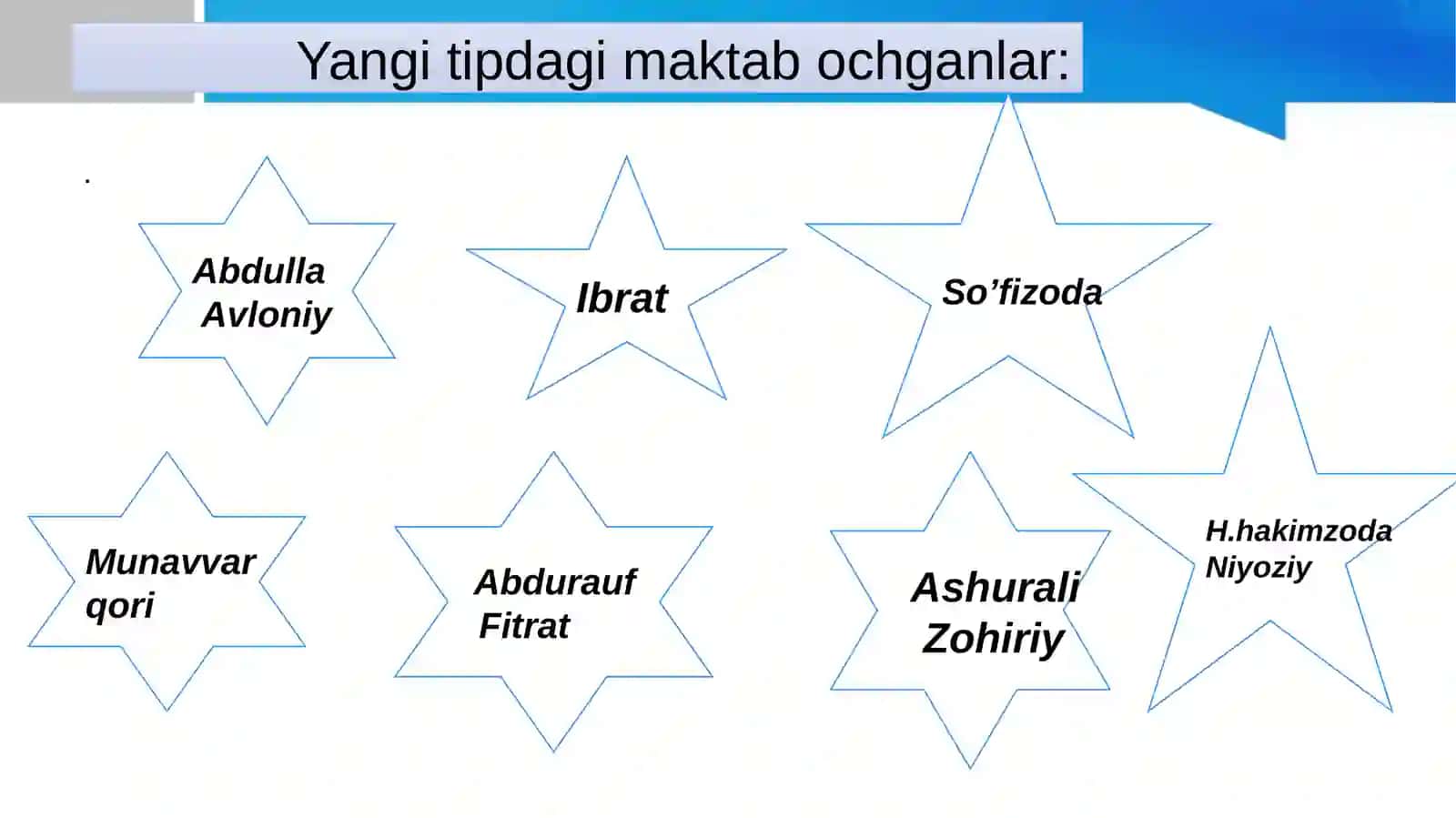 Yangi tipdagi maktab ochganlar:

.

Abdulla Avloniy

Ibrat

So’fizoda

Munavvar qori

Abdurauf Fitrat

Ashurali Zohiriy

H.hakimzoda Niyoziy